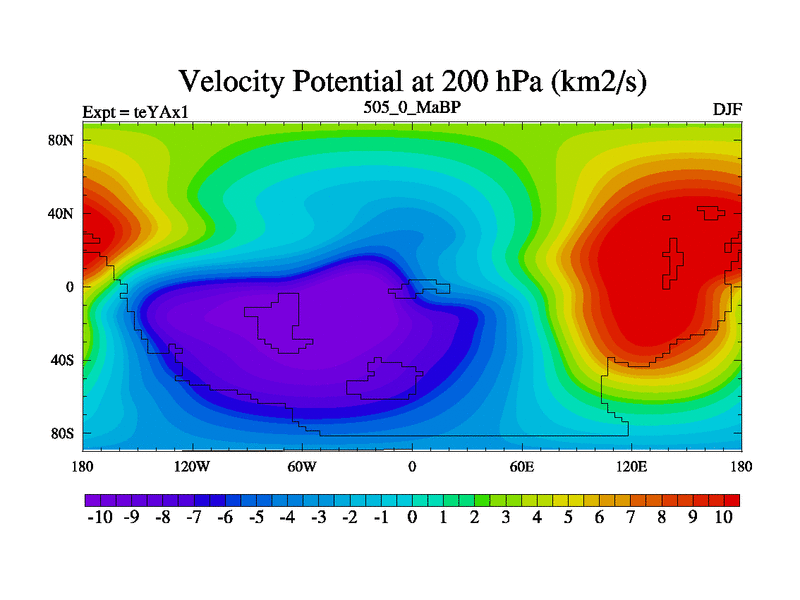 Velocity Potential at 200 hPa (km2/s)

Expt = teYAx1

505_0_MaBP

DJF

80N
40N
0
40S
80S

180
120W
60W
0
60E
120E
180

-10 -9 -8 -7 -6 -5 -4 -3 -2 -1 0 1 2 3 4 5 6 7 8 9 10